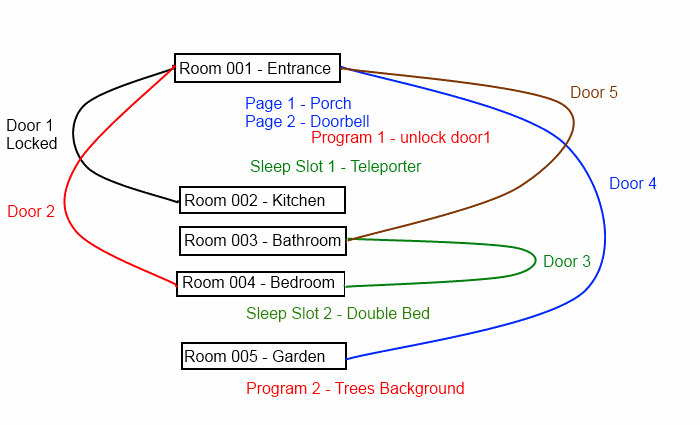 Room 001 - Entrance

Door 5

Page 1 - Porch
Page 2 - Doorbell
Program 1 - unlock door1

Door 1
Locked

Sleep Slot 1 - Teleporter

Door 4

Room 002 - Kitchen

Door 2

Room 003 - Bathroom

Door 3

Room 004 - Bedroom

Sleep Slot 2 - Double Bed

Room 005 - Garden

Program 2 - Trees Background